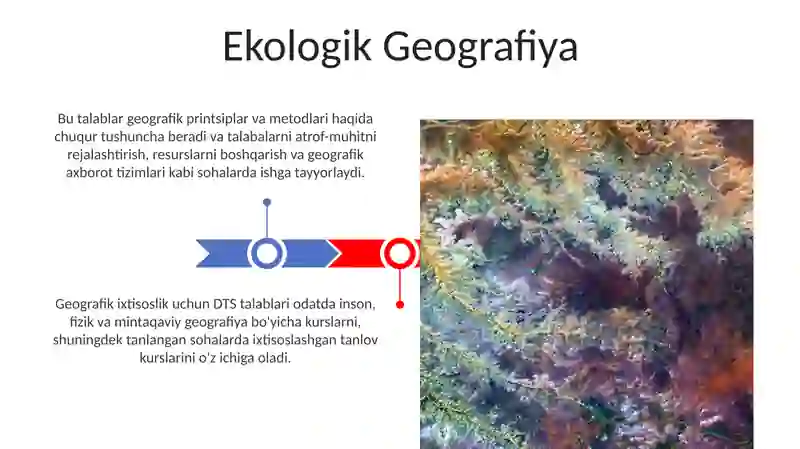 Ekologik Geografiya

Bu talablar geografik printsiplar va metodlari haqida chuqur tushuncha beradi va talabalarni atrof-muhitni rejalashtirish, resurslarni boshqarish va geografik axborot tizimlari kabi sohalarda ishga tayyorlaydi.

Geografik ixtisoslik uchun DTS talablari odatda inson, fizik va mintaqaviy geografiya bo'yicha kurslarni, shuningdek tanlangan sohalarda ixtisoslashgan tanlov kurslarini o'z ichiga oladi.